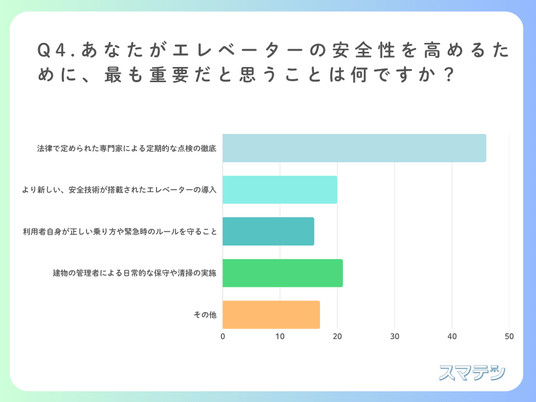 Q4.あなたがエレベーターの安全性を高めるために、最も重要だと思うことは何ですか？

法律で定められた専門家による定期的な点検の徹底

より新しい、安全技術が搭載されたエレベーターの導入

利用者自身が正しい乗り方や緊急時のルールを守ること

建物の管理者による日常的な保守や清掃の実施

その他

0
10
20
30
40
50

スマテン